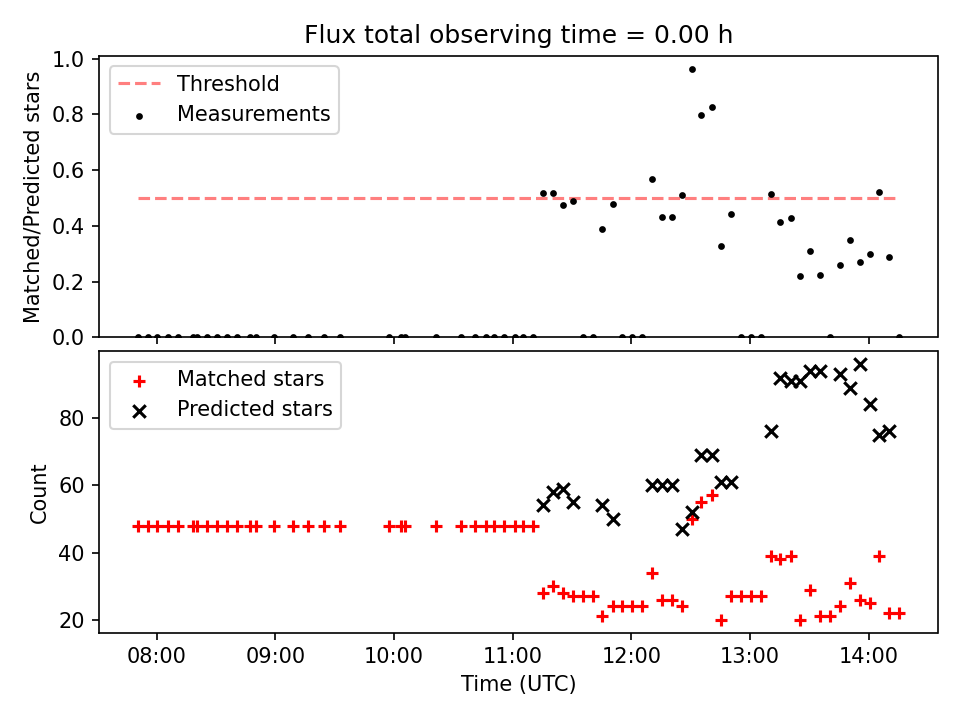 Flux total observing time = 0.00 h

Threshold
Measurements

Matched/Predicted stars

1.0
0.8
0.6
0.4
0.2
0.0

Matched stars
Predicted stars

Count

80
60
40
20

08:00
09:00
10:00
11:00
12:00
13:00
14:00

Time (UTC)